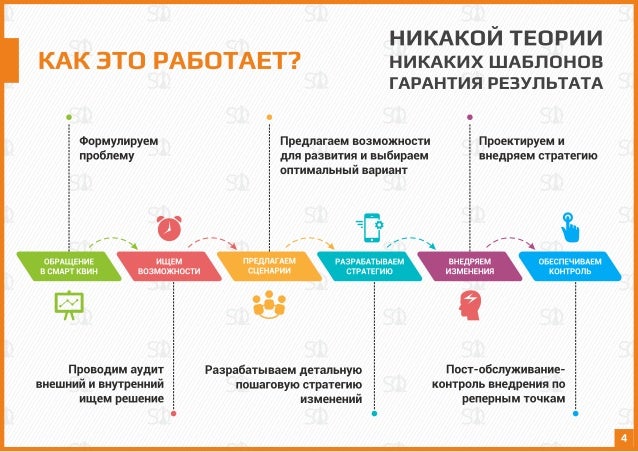 КАК ЭТО РАБОТАЕТ?

НИКАКОЙ ТЕОРИИ
НИКАКИХ ШАБЛОНОВ
ГАРАНТИЯ РЕЗУЛЬТАТА

Формулируем проблему

Предлагаем возможности для развития и выбираем оптимальный вариант

Проектируем и внедряем стратегию

ОБРАЩЕНИЕ В СМАРТ КВИН

ИЩЕМ ВОЗМОЖНОСТИ

ПРЕДЛАГАЕМ СЦЕНАРИИ

РАЗРАБАТЫВАЕМ СТРАТЕГИЮ

ВНЕДРЯЕМ ИЗМЕНЕНИЯ

ОБЕСПЕЧИВАЕМ КОНТРОЛЬ

Проводим аудит внешний и внутренний ищем решение

Разрабатываем детальную пошаговую стратегию изменений

Пост-обслуживание-контроль внедрения по реперным точкам

4